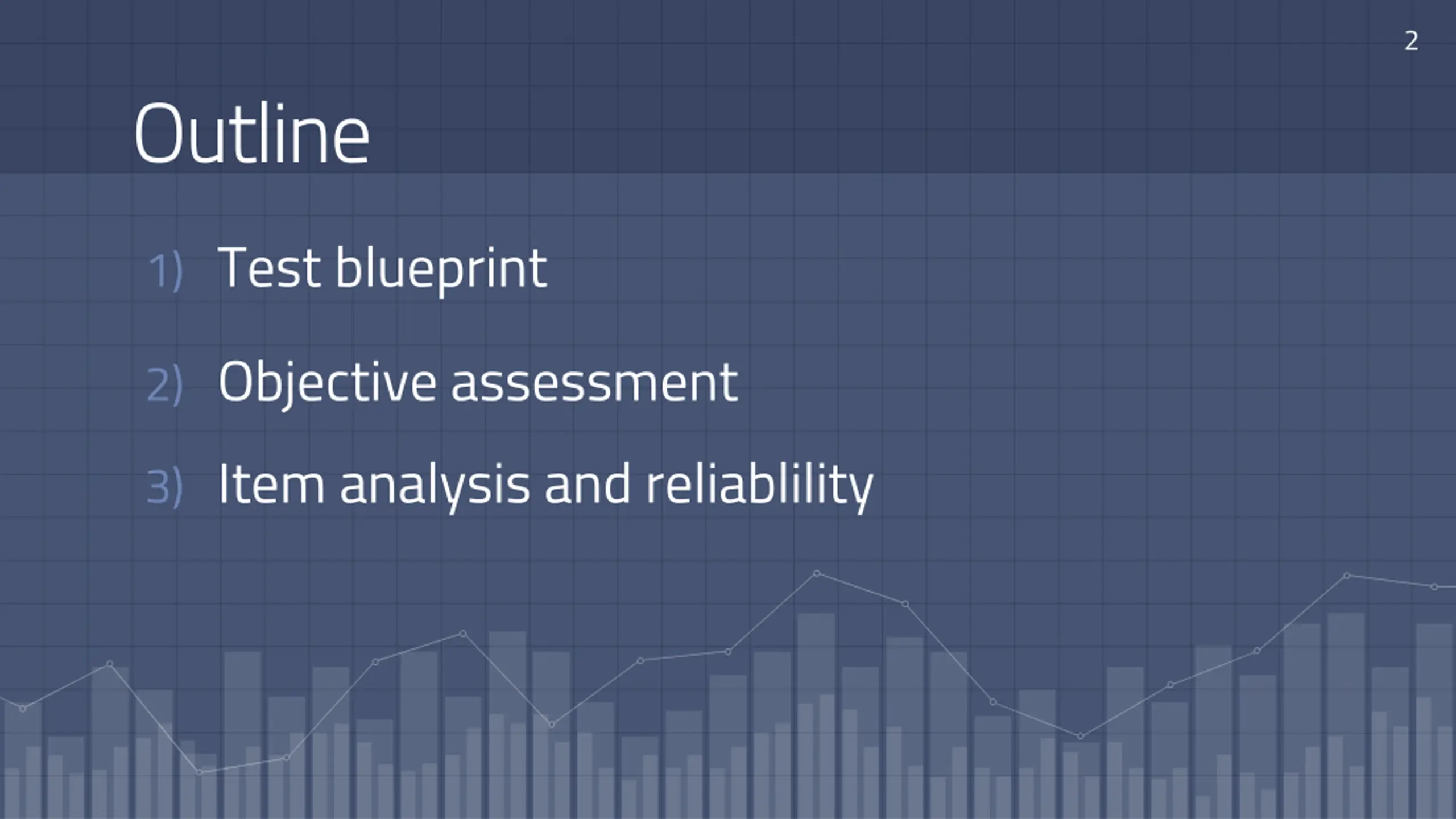 2

Outline

1) Test blueprint

2) Objective assessment

3) Item analysis and reliablility